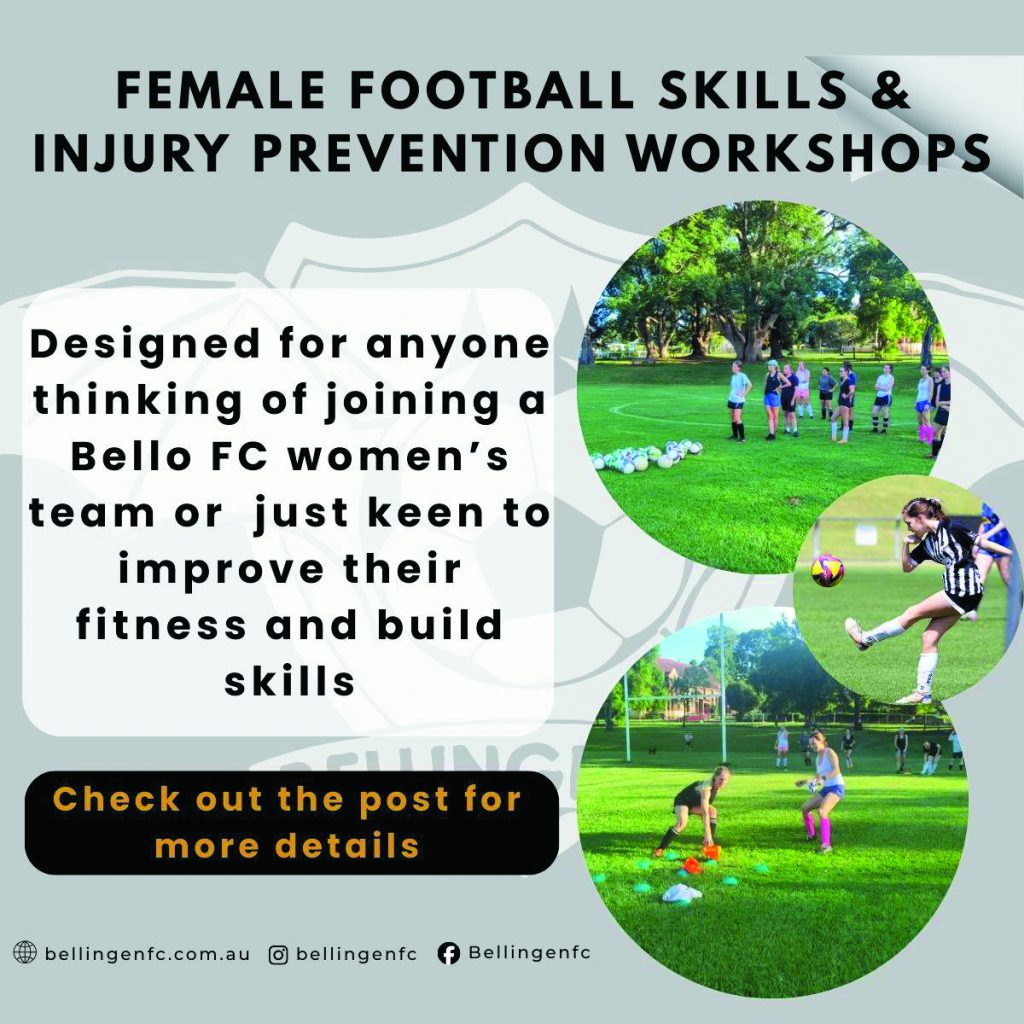 FEMALE FOOTBALL SKILLS & INJURY PREVENTION WORKSHOPS

Designed for anyone thinking of joining a Bello FC women's team or  just keen to improve their fitness and build skills

Check out the post for more details

bellingenfc.com.au bellingenfc Bellingenfc